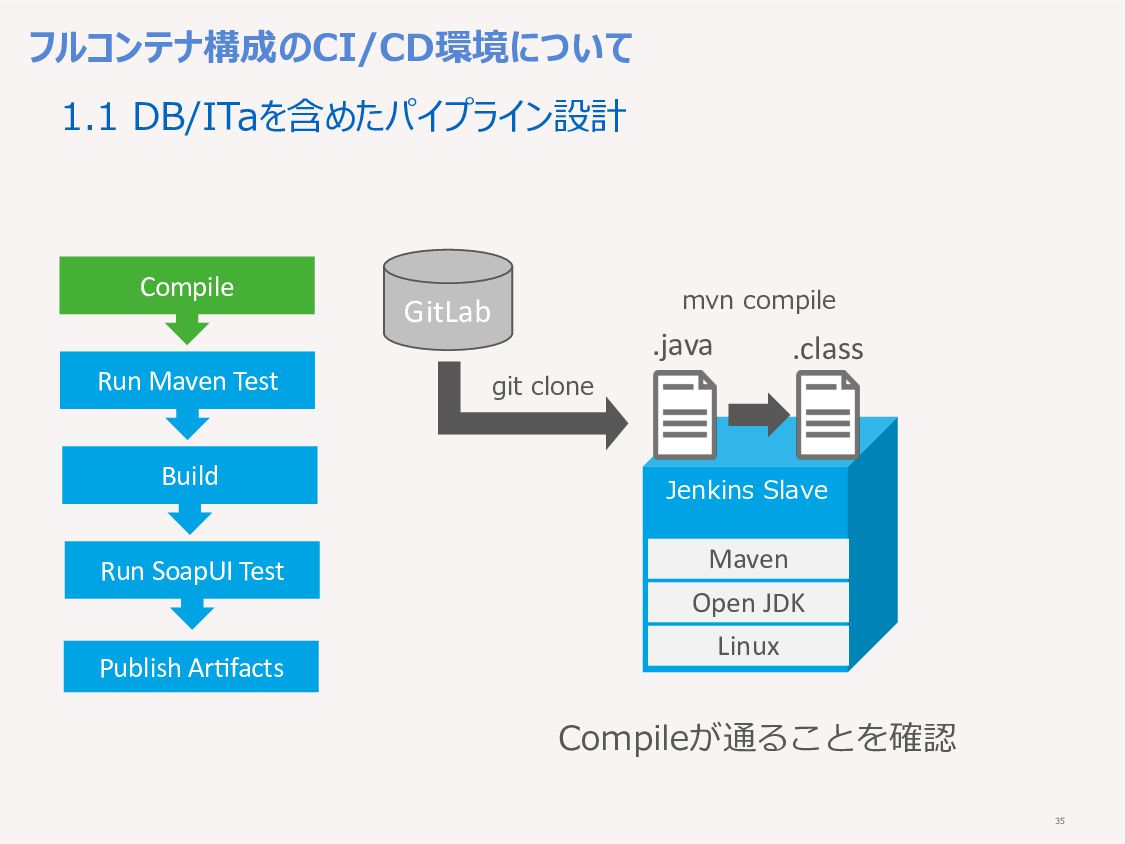 フルコンテナ構成のCI/CD環境について

1.1 DB/ITaを含めたパイプライン設計

Compile

Run Maven Test

Build

Run SoapUI Test

Publish Artifacts

GitLab

git clone

mvn compile

.java

.class

Jenkins Slave

Maven

Open JDK

Linux

Compileが通ることを確認

35